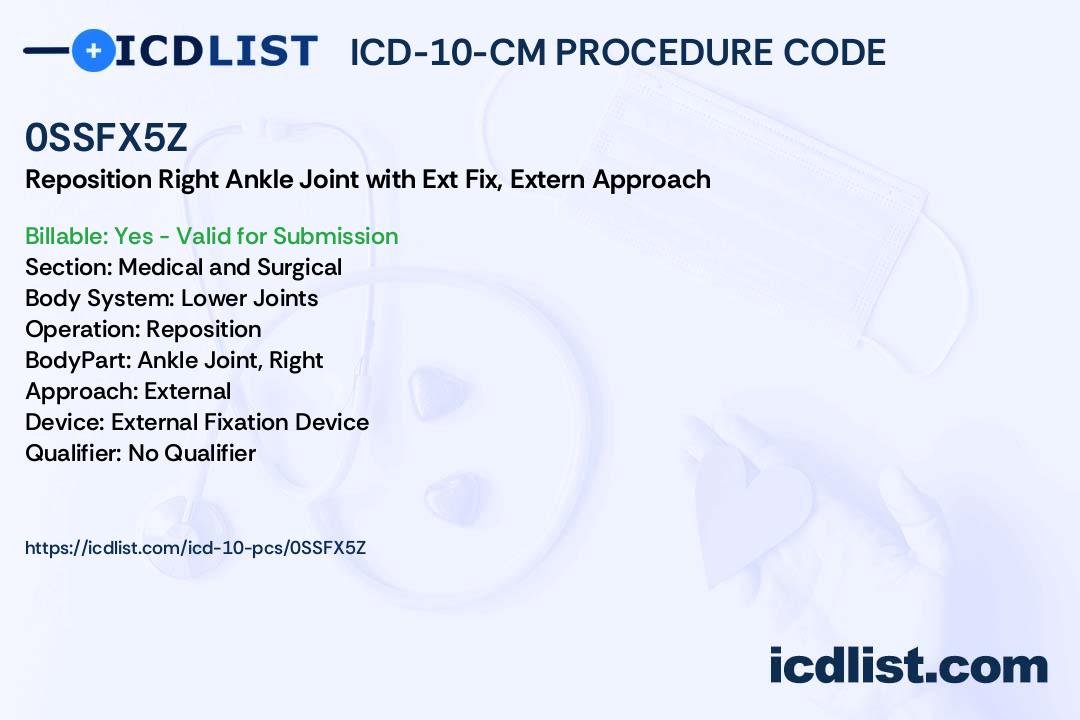 ICDLIST ICD-10-CM PROCEDURE CODE

0SSFX5Z

Reposition Right Ankle Joint with Ext Fix, Extern Approach

Billable: Yes - Valid for Submission
Section: Medical and Surgical
Body System: Lower Joints
Operation: Reposition
BodyPart: Ankle Joint, Right
Approach: External
Device: External Fixation Device
Qualifier: No Qualifier

https://icdlist.com/icd-10-pcs/0SSFX5Z

icdlist.com